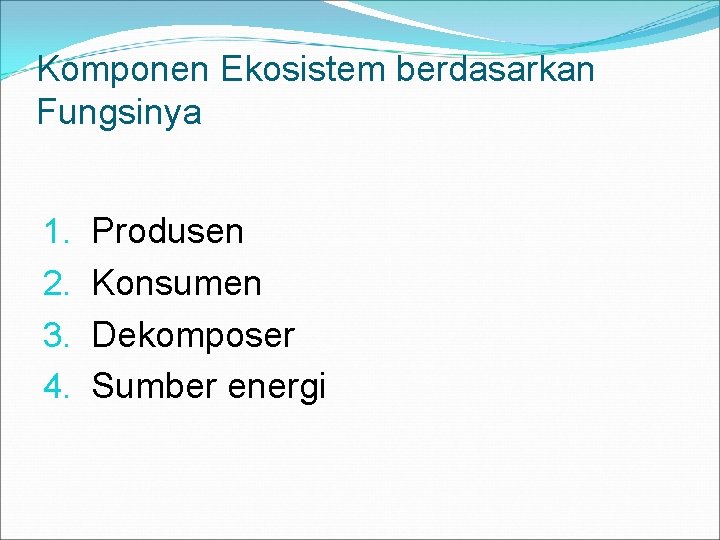 Komponen Ekosistem berdasarkan Fungsinya

1. Produsen
2. Konsumen
3. Dekomposer
4. Sumber energi